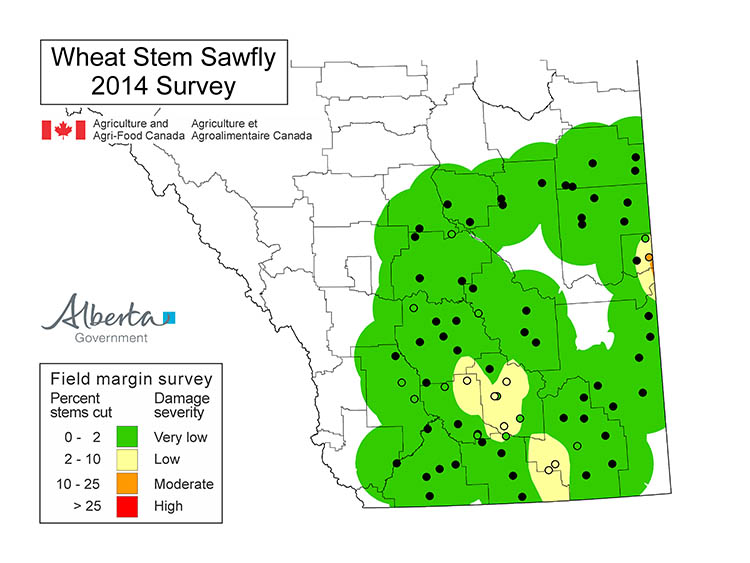 Wheat Stem Sawfly
2014 Survey

Agriculture and Agri-Food Canada
Agriculture et Agroalimentaire Canada

Alberta
Government

Field margin survey

| Percent stems cut | Damage severity |
|---|---|
| 0 - 2 | Very low |
| 2 - 10 | Low |
| 10 - 25 | Moderate |
| > 25 | High |